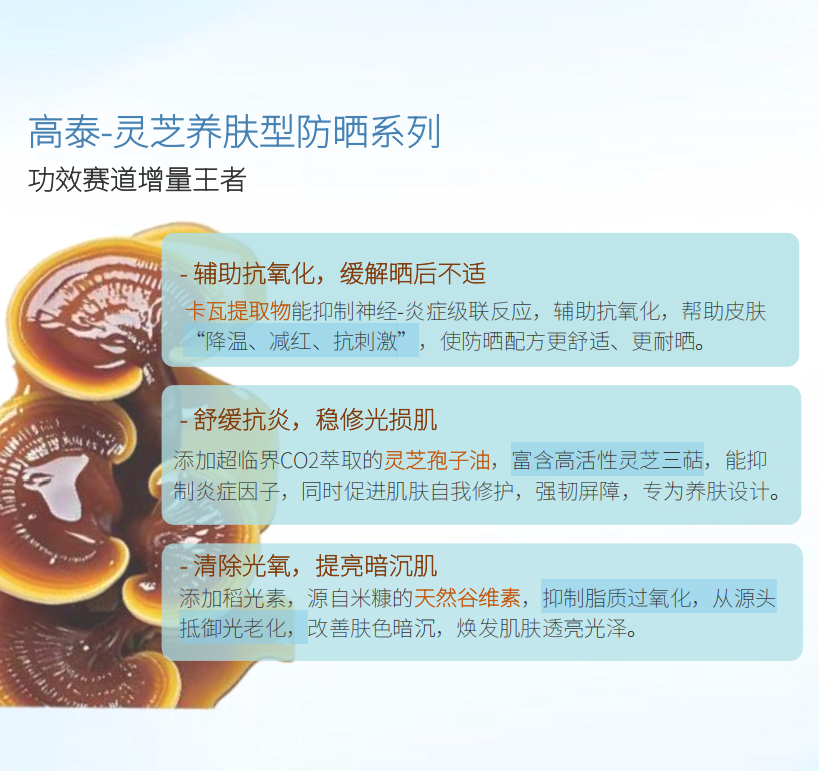 高泰-灵芝养肤型防晒系列
功效赛道增量王者

- 辅助抗氧化，缓解晒后不适
卡瓦提取物能抑制神经-炎症级联反应，辅助抗氧化，帮助皮肤“降温、减红、抗刺激”，使防晒配方更舒适、更耐晒。

- 舒缓抗炎，稳修光损肌
添加超临界CO2萃取的灵芝孢子油，富含高活性灵芝三萜，能抑制炎症因子，同时促进肌肤自我修护，强韧屏障，专为养肤设计。

- 清除光氧，提亮暗沉肌
添加稻光素，源自米糠的天然谷维素，抑制脂质过氧化，从源头抵御光老化，改善肤色暗沉，焕发肌肤透亮光泽。